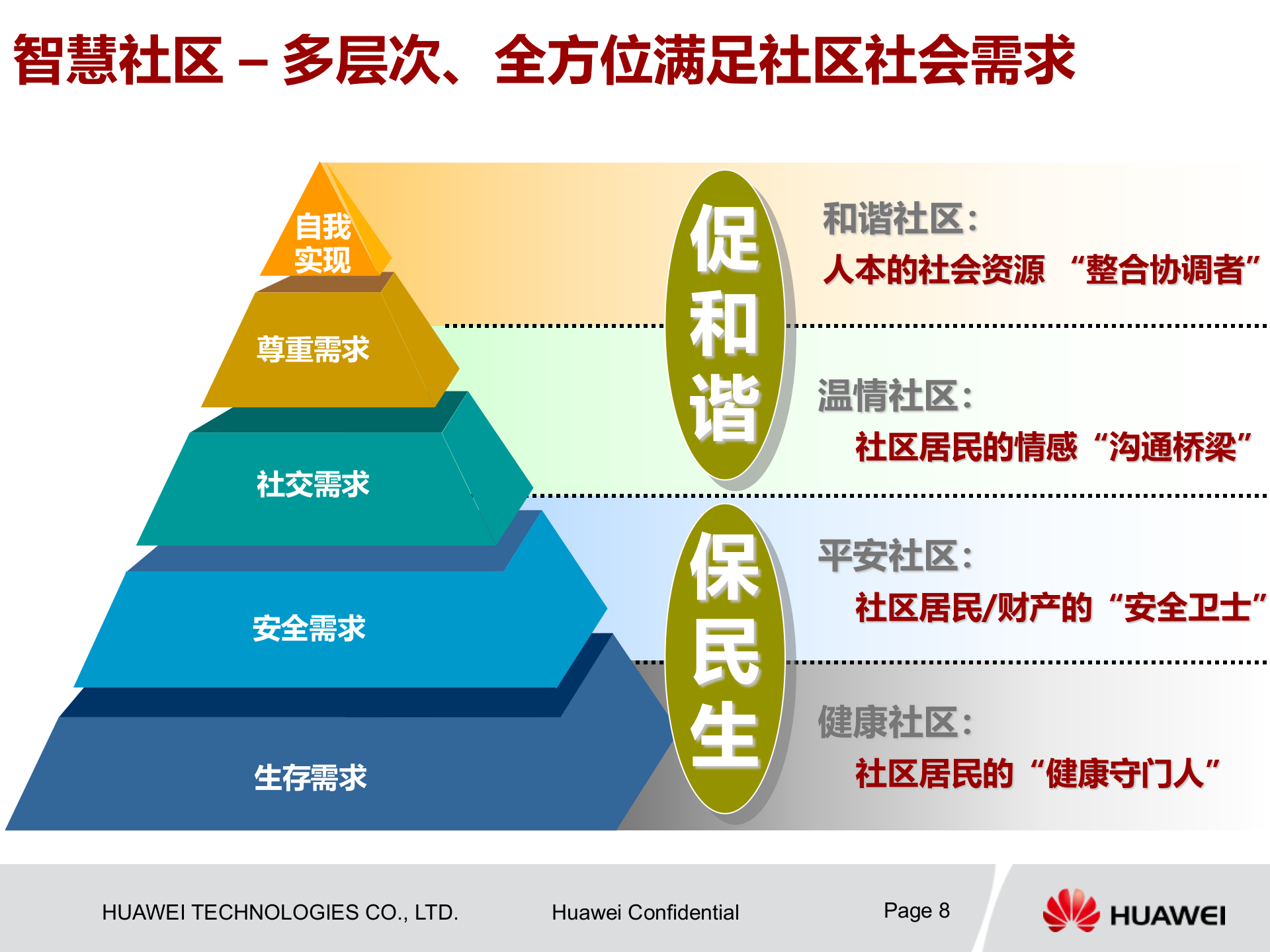 智慧社区 – 多层次、全方位满足社区社会需求

自我实现

尊重需求

社交需求

安全需求

生存需求

促和谐

保民生

和谐社区：
人本的社会资源 “整合协调者”

温情社区：
社区居民的情感“沟通桥梁”

平安社区：
社区居民/财产的“安全卫士”

健康社区：
社区居民的“健康守门人”

HUAWEI TECHNOLOGIES CO., LTD.

Huawei Confidential

Page 8

HUAWEI